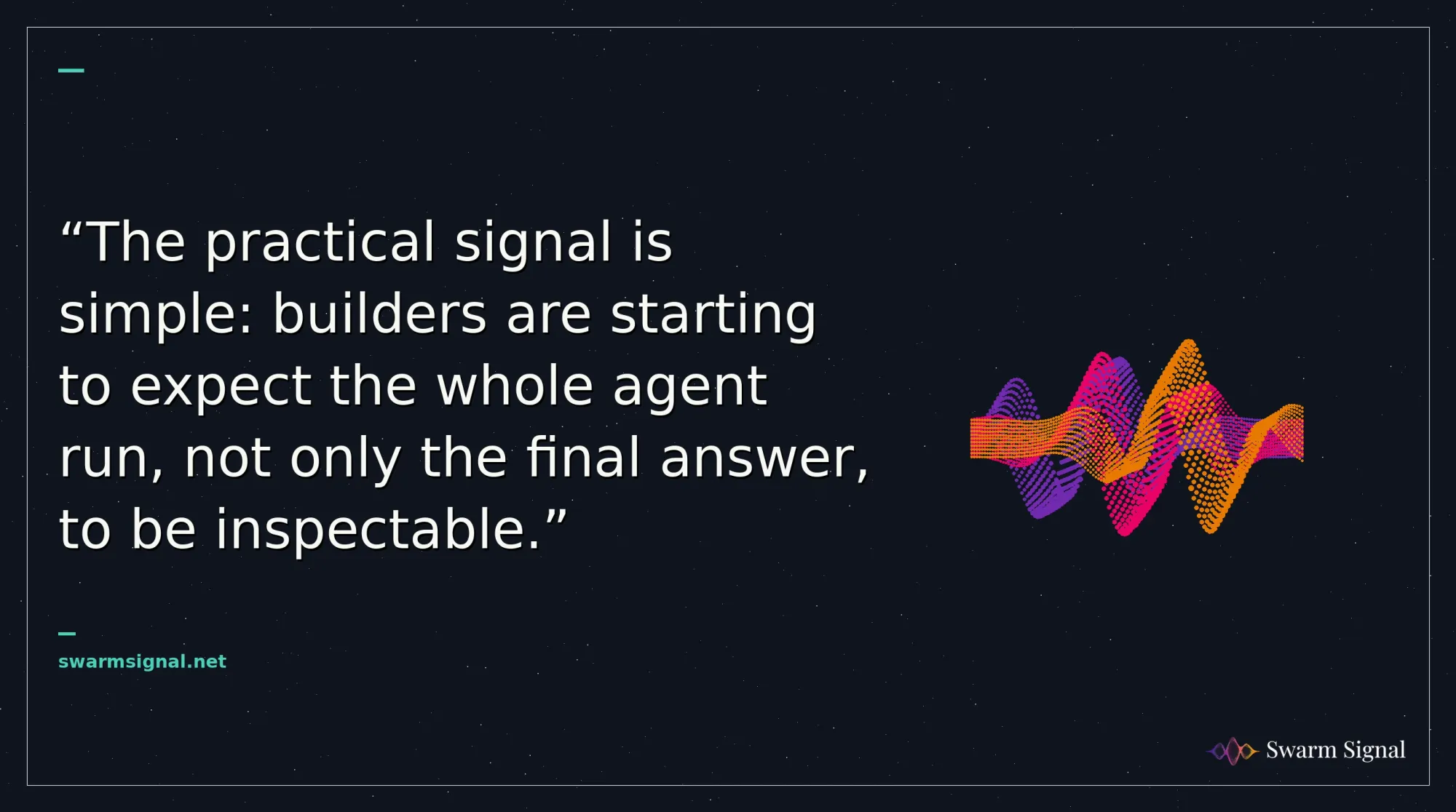 “The practical signal is simple: builders are starting to expect the whole agent run, not only the final answer, to be inspectable.”

swarmsignal.net

Swarm Signal